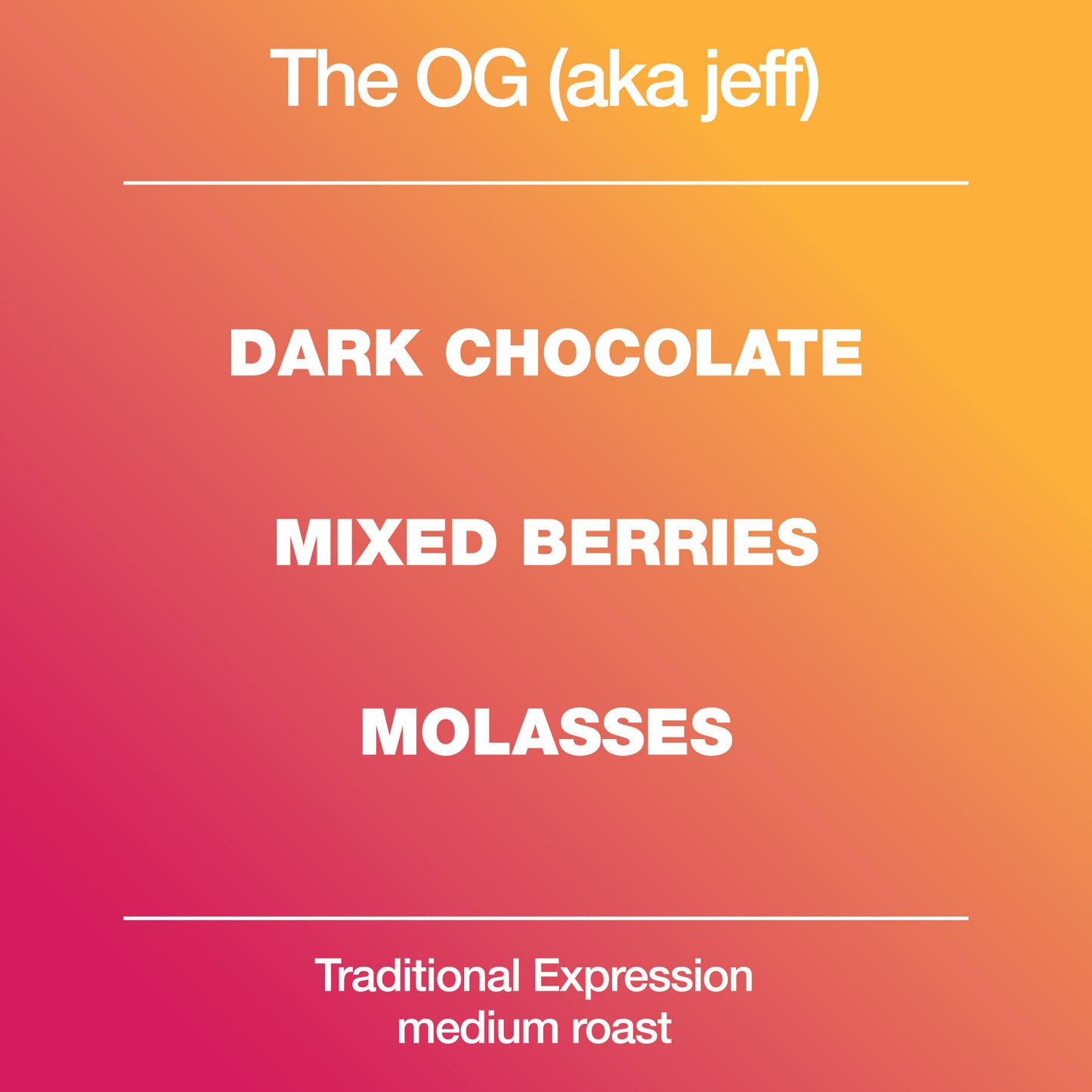 The OG (aka jeff)

DARK CHOCOLATE

MIXED BERRIES

MOLASSES

Traditional Expression
medium roast